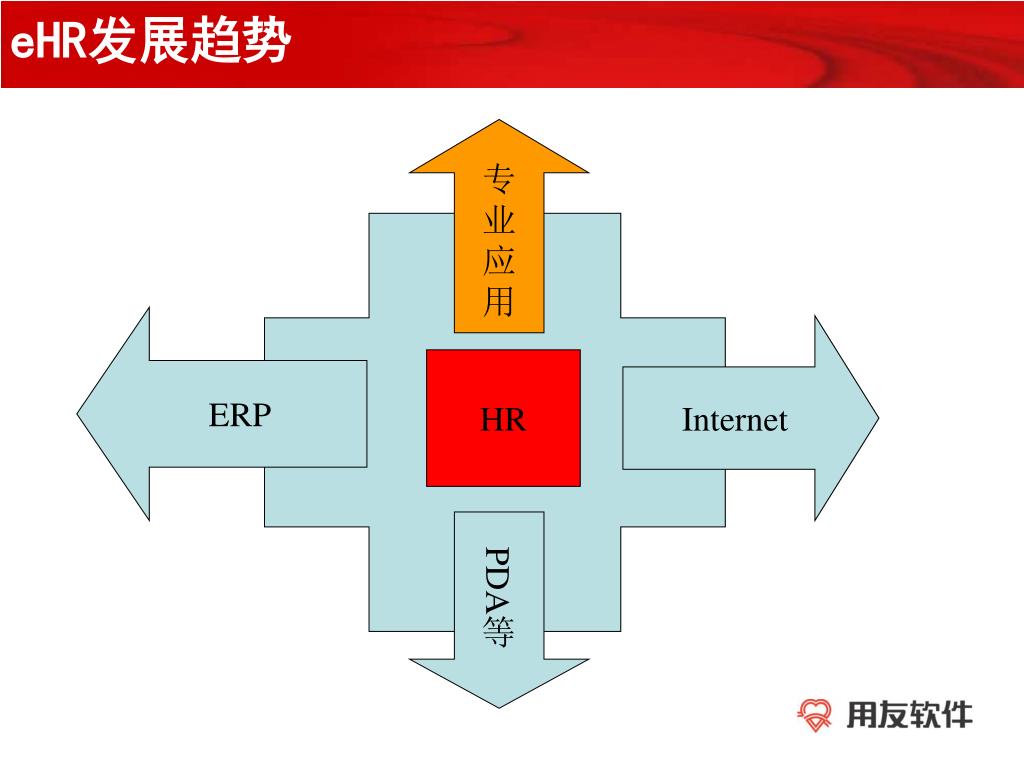 eHR发展趋势

专业应用

ERP

HR

Internet

PDA等

用友软件